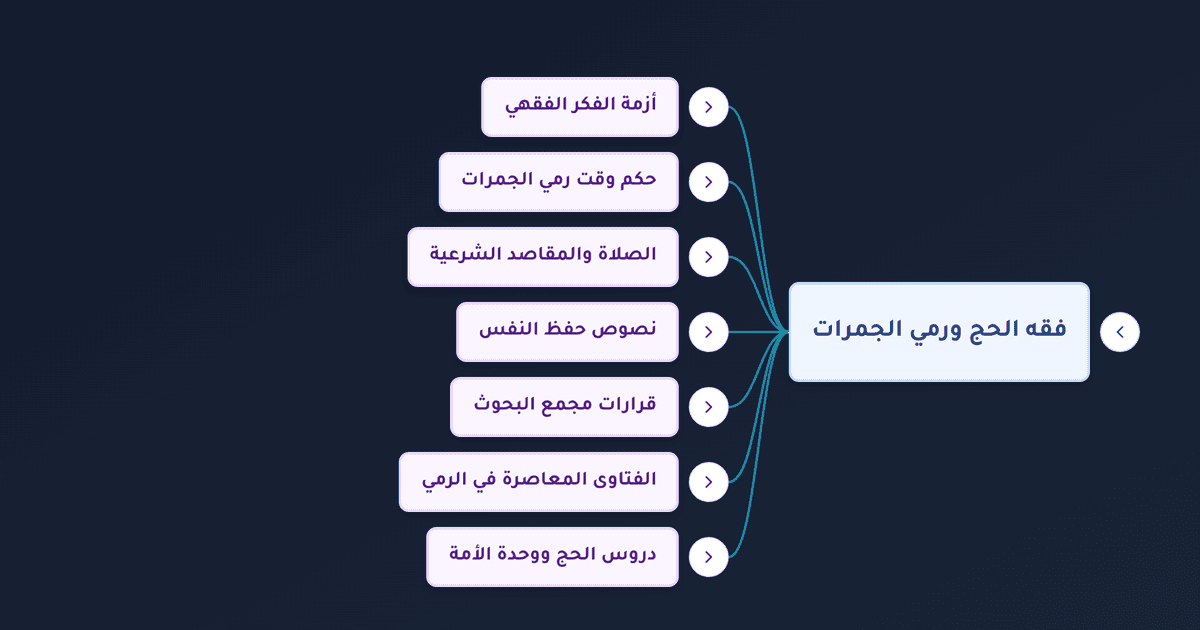 فقه الحج ورمي الجمرات

أزمة الفكر الفقهي

حكم وقت رمي الجمرات

الصلاة والمقاصد الشرعية

نصوص حفظ النفس

قرارات مجمع البحوث

الفتاوى المعاصرة في الرمي

دروس الحج ووحدة الأمة